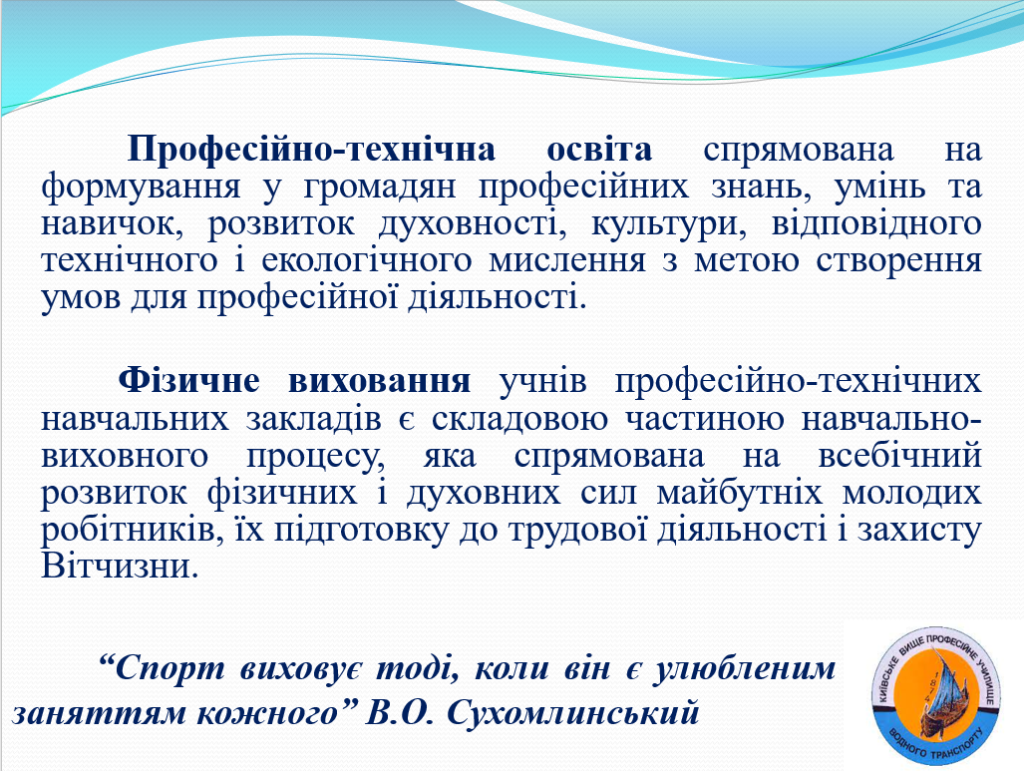 Професійно-технічна освіта спрямована на формування у громадян професійних знань, умінь та навичок, розвиток духовності, культури, відповідного технічного і екологічного мислення з метою створення умов для професійної діяльності.

Фізичне виховання учнів професійно-технічних навчальних закладів є складовою частиною навчально-виховного процесу, яка спрямована на всебічний розвиток фізичних і духовних сил майбутніх молодих робітників, їх підготовку до трудової діяльності і захисту Вітчизни.

“Спорт виховує тоді, коли він є улюбленим заняттям кожного” В.О. Сухомлинський

КИЇВСЬКЕ ВИЩЕ ПРОФЕСІЙНЕ УЧИЛИЩЕ ВОДНОГО ТРАНСПОРТУ